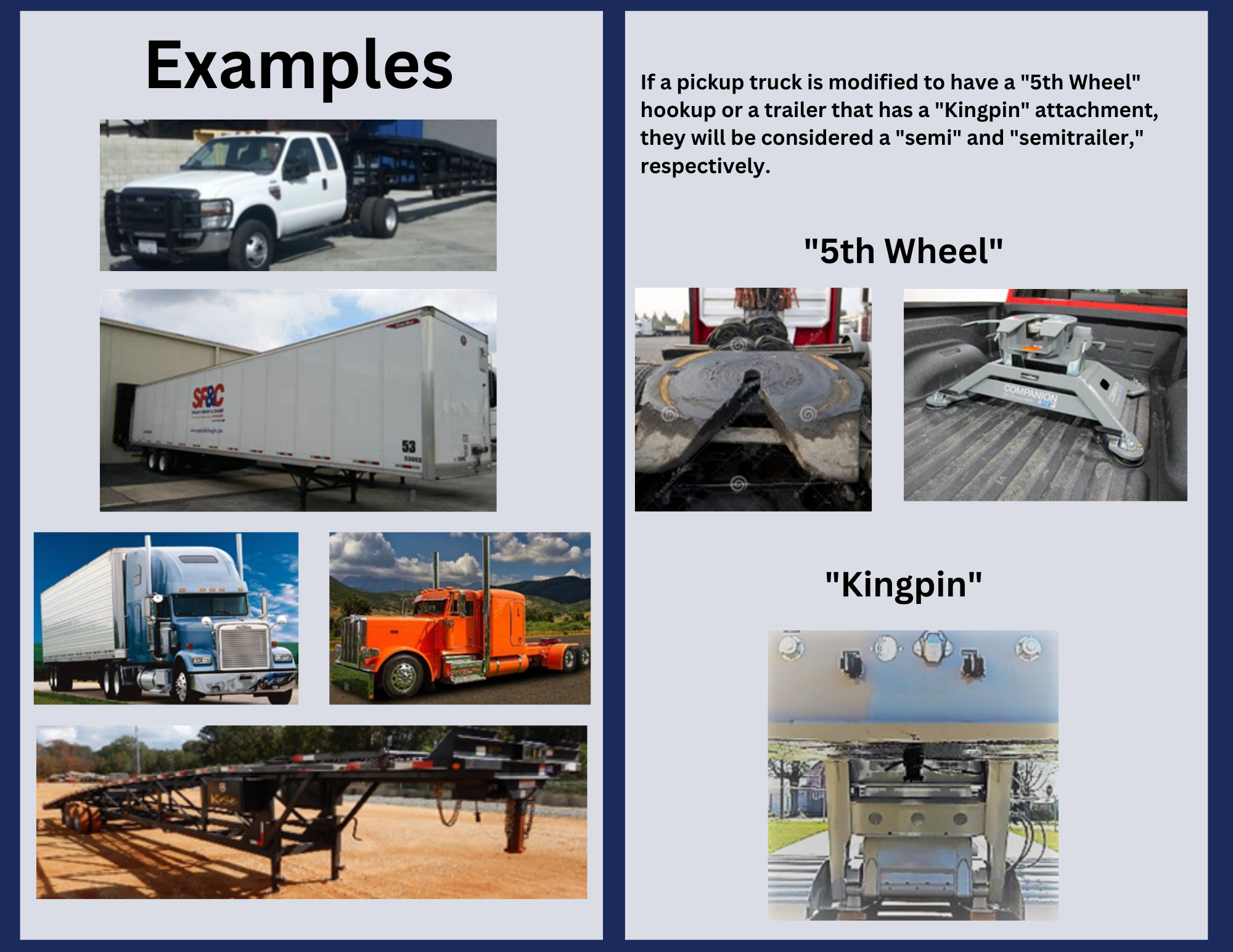 Examples

SF&C

53

If a pickup truck is modified to have a "5th Wheel" hookup or a trailer that has a "Kingpin" attachment, they will be considered a "semi" and "semitrailer," respectively.

"5th Wheel"

COMPANION

"Kingpin"